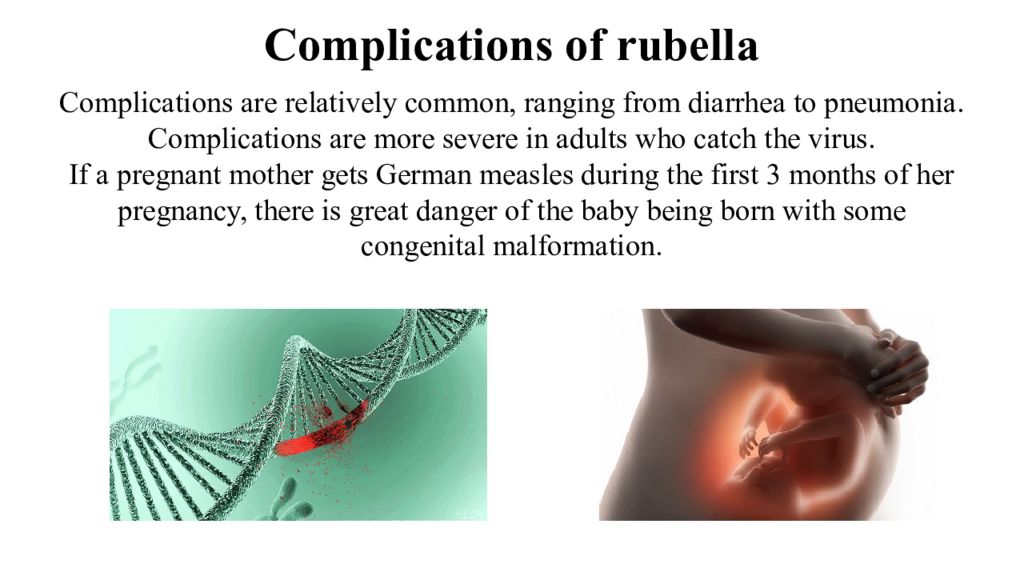 Complications of rubella

Complications are relatively common, ranging from diarrhea to pneumonia. Complications are more severe in adults who catch the virus.
If a pregnant mother gets German measles during the first 3 months of her pregnancy, there is great danger of the baby being born with some congenital malformation.